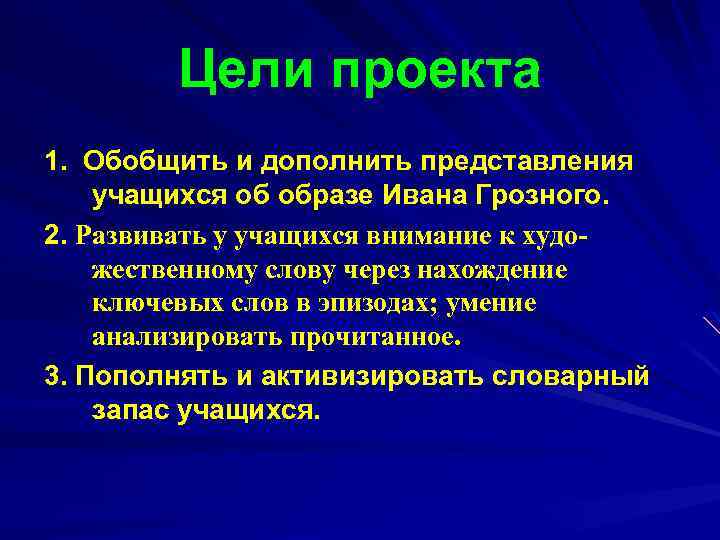 Цели проекта

1. Обобщить и дополнить представления учащихся об образе Ивана Грозного.

2. Развивать у учащихся внимание к художественному слову через нахождение ключевых слов в эпизодах; умение анализировать прочитанное.

3. Пополнять и активизировать словарный запас учащихся.